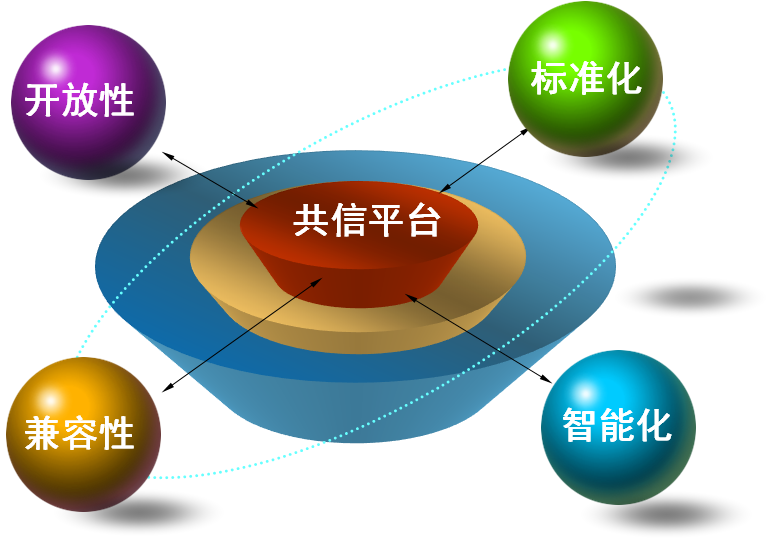 开放性

标准化

共信平台

兼容性

智能化